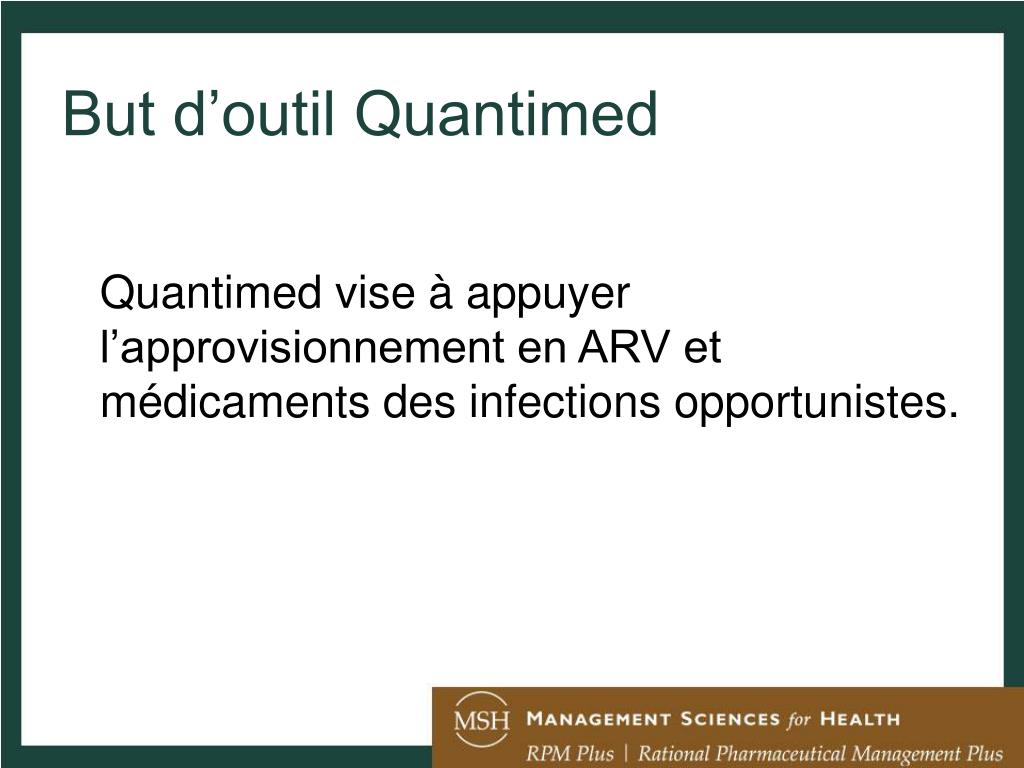 But d’outil Quantimed

Quantimed vise à appuyer l’approvisionnement en ARV et médicaments des infections opportunistes.

MSH MANAGEMENT SCIENCES for HEALTH
RPM Plus | Rational Pharmaceutical Management Plus